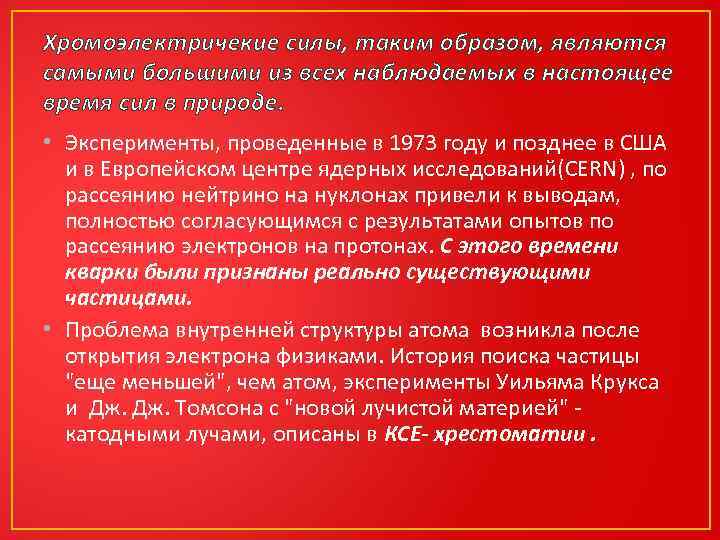 Хромоэлектричекие силы, таким образом, являются самыми большими из всех наблюдаемых в настоящее время сил в природе.

• Эксперименты, проведенные в 1973 году и позднее в США и в Европейском центре ядерных исследований(CERN) , по рассеянию нейтрино на нуклонах привели к выводам, полностью согласующимся с результатами опытов по рассеянию электронов на протонах. С этого времени кварки были признаны реально существующими частицами.

• Проблема внутренней структуры атома возникла после открытия электрона физиками. История поиска частицы "еще меньшей", чем атом, эксперименты Уильяма Крукса и Дж. Дж. Томсона с "новой лучистой материей" - катодными лучами, описаны в КСЕ- хрестоматии .